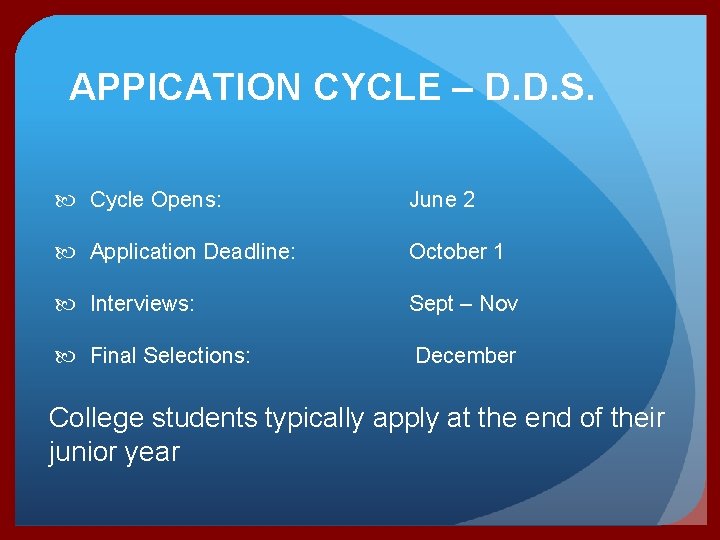 APPICATION CYCLE – D.D.S.

Cycle Opens: June 2

Application Deadline: October 1

Interviews: Sept – Nov

Final Selections: December

College students typically apply at the end of their junior year